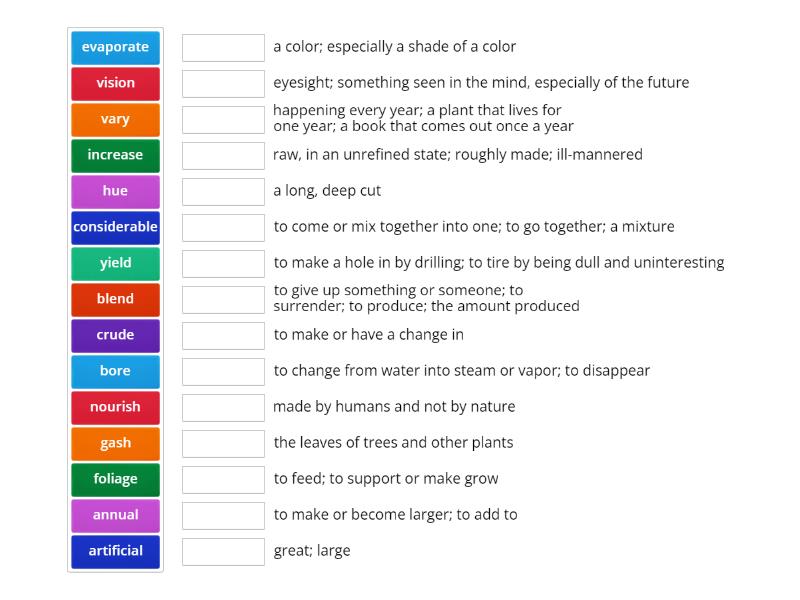 evaporate
vision
vary
increase
hue
considerable
yield
blend
crude
bore
nourish
gash
foliage
annual
artificial

a color; especially a shade of a color
eyesight; something seen in the mind, especially of the future
happening every year; a plant that lives for one year; a book that comes out once a year
raw, in an unrefined state; roughly made; ill-mannered
a long, deep cut
to come or mix together into one; to go together; a mixture
to make a hole in by drilling; to tire by being dull and uninteresting
to give up something or someone; to surrender; to produce; the amount produced
to make or have a change in
to change from water into steam or vapor; to disappear
made by humans and not by nature
the leaves of trees and other plants
to feed; to support or make grow
to make or become larger; to add to
great; large